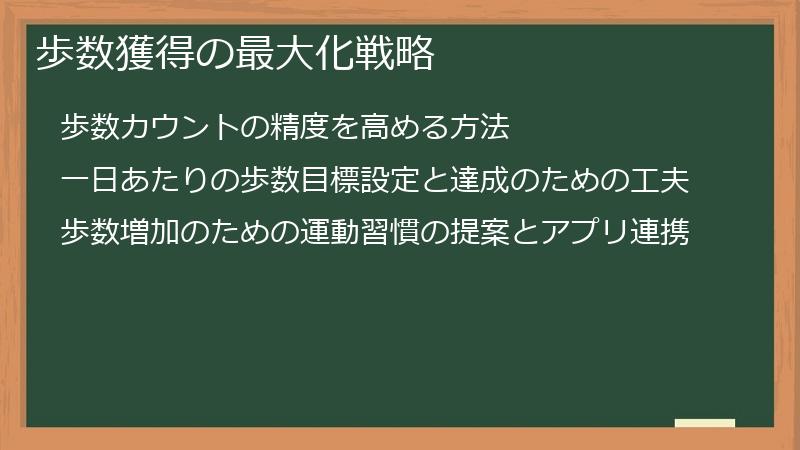 歩数獲得の最大化戦略

歩数カウントの精度を高める方法

一日あたりの歩数目標設定と達成のための工夫

歩数増加のための運動習慣の提案とアプリ連携